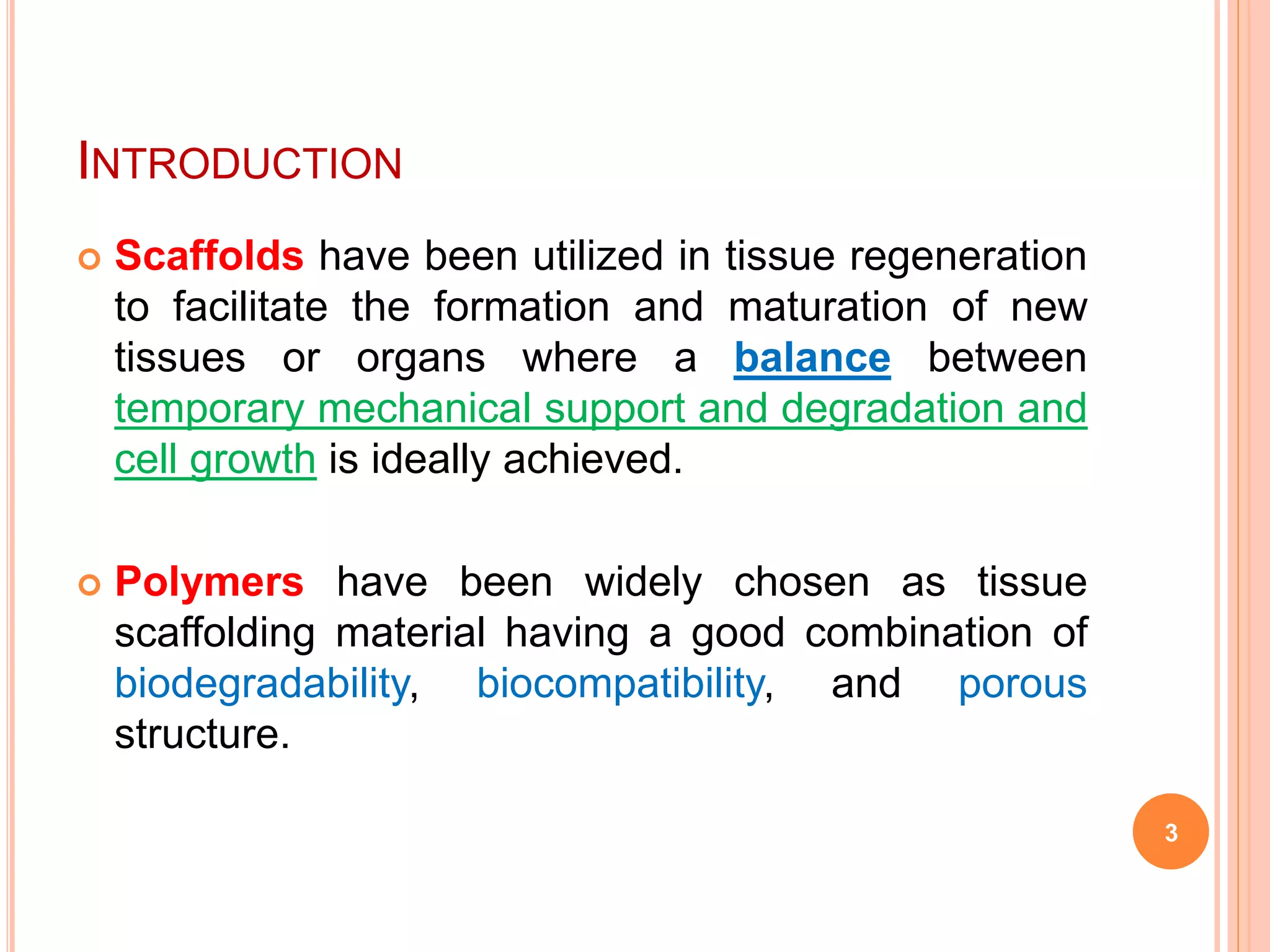 INTRODUCTION

Scaffolds have been utilized in tissue regeneration to facilitate the formation and maturation of new tissues or organs where a balance between temporary mechanical support and degradation and cell growth is ideally achieved.

Polymers have been widely chosen as tissue scaffolding material having a good combination of biodegradability, biocompatibility, and porous structure.

3